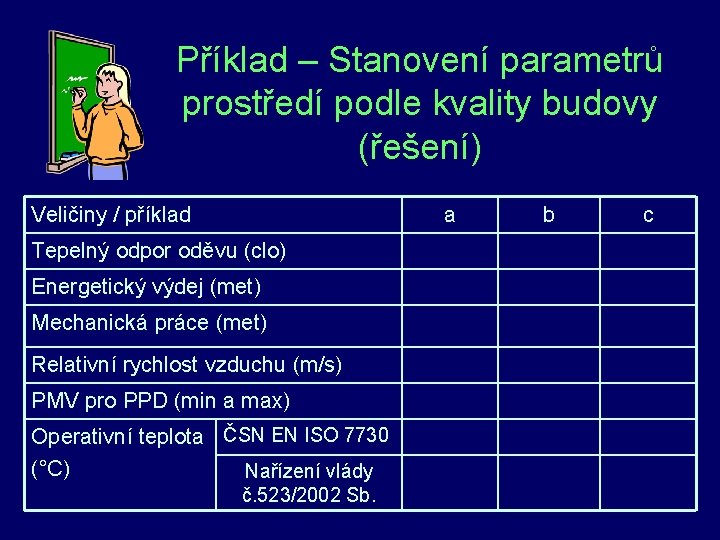 Příklad – Stanovení parametrů prostředí podle kvality budovy (řešení)

| Veličiny / příklad | | a | b | c |
|---|---|---|---|---|
| Tepelný odpor oděvu (clo) | | | | |
| Energetický výdej (met) | | | | |
| Mechanická práce (met) | | | | |
| Relativní rychlost vzduchu (m/s) | | | | |
| PMV pro PPD (min a max) | | | | |
| Operativní teplota (°C) | ČSN EN ISO 7730 | | | |
| | Nařízení vlády č.523/2002 Sb. | | | |